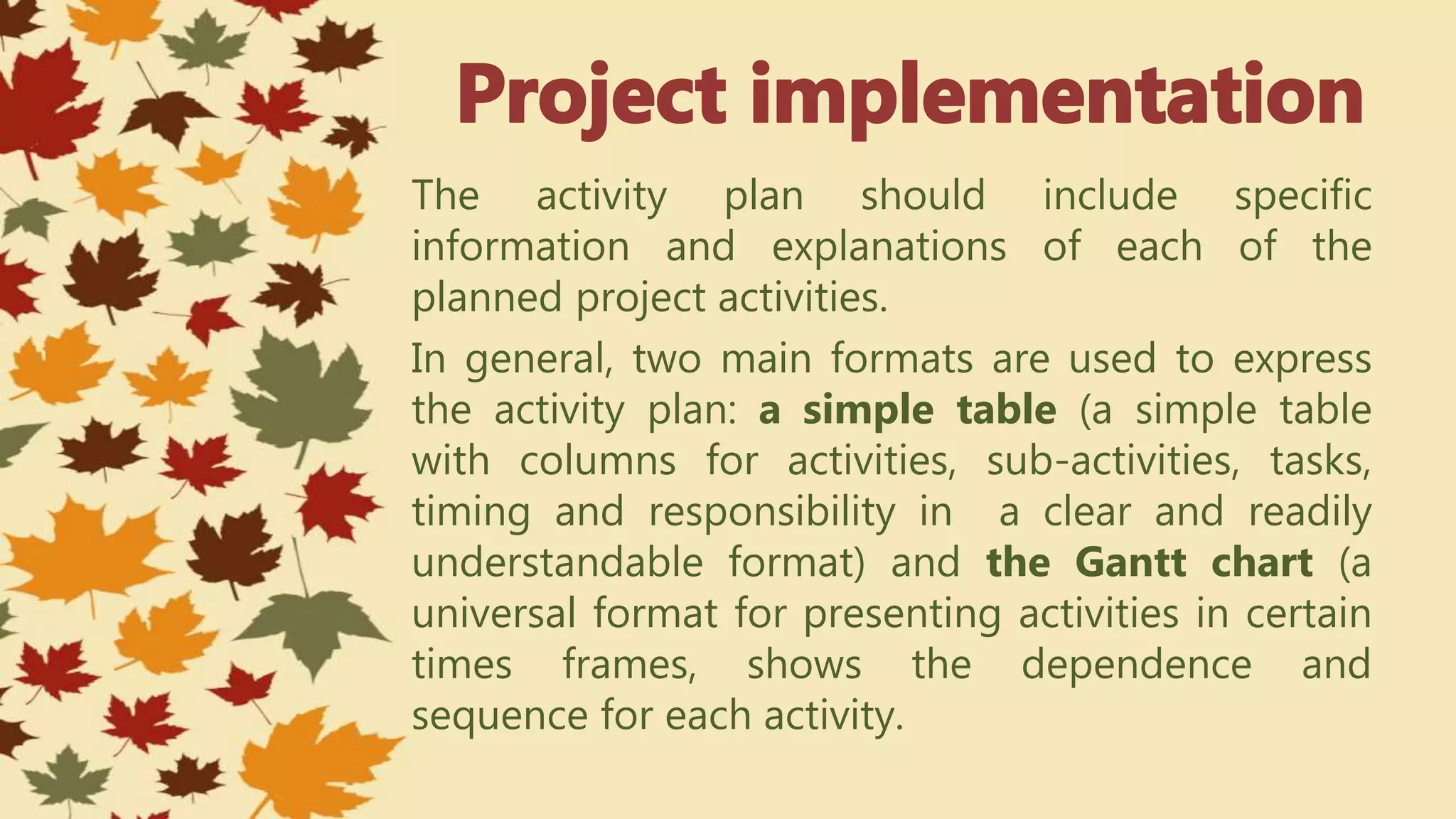 Project implementation

The activity plan should include specific information and explanations of each of the planned project activities.

In general, two main formats are used to express the activity plan: a simple table (a simple table with columns for activities, sub-activities, tasks, timing and responsibility in a clear and readily understandable format) and the Gantt chart (a universal format for presenting activities in certain times frames, shows the dependence and sequence for each activity.